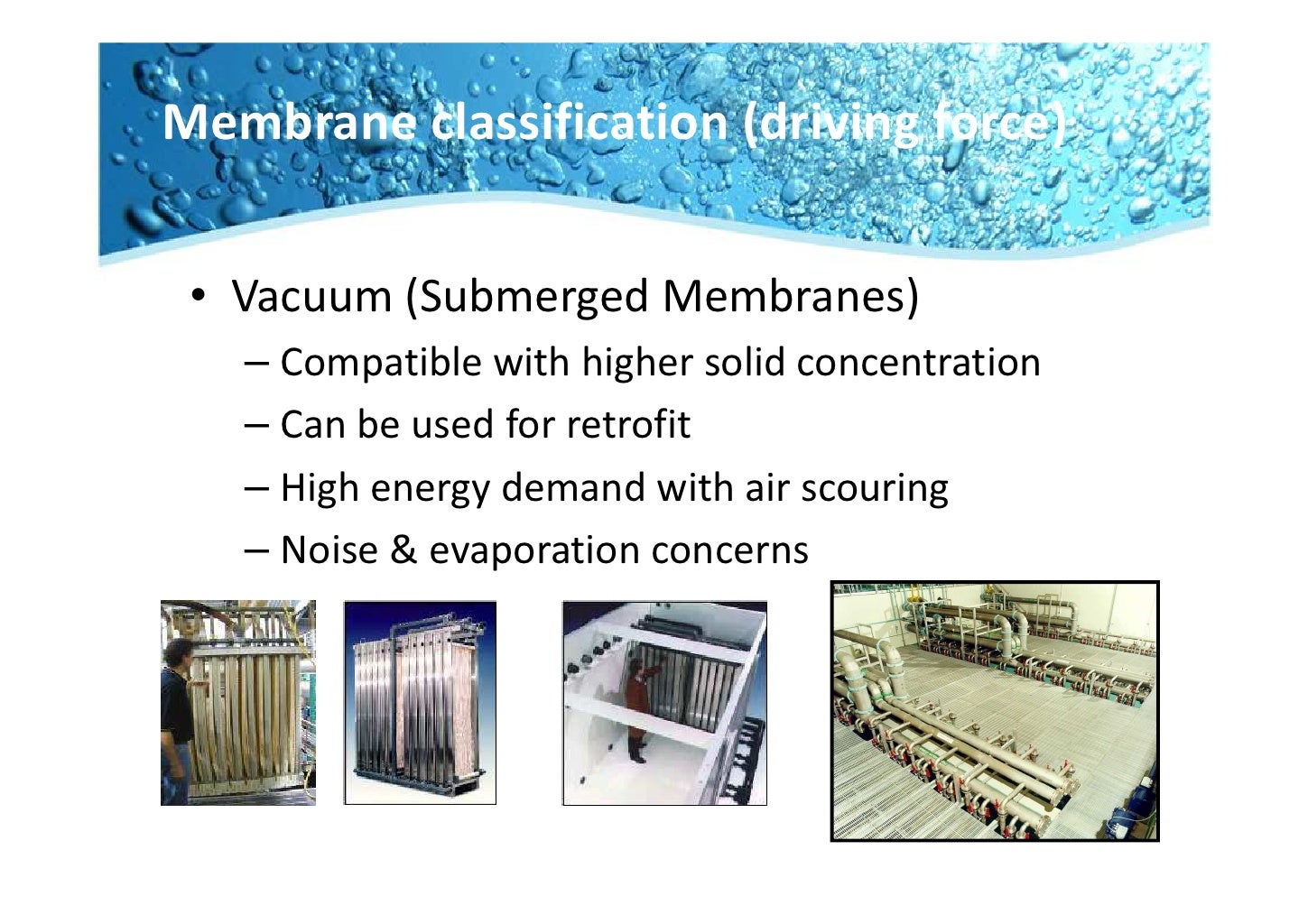 Membrane classification (driving force)

• Vacuum (Submerged Membranes)
– Compatible with higher solid concentration
– Can be used for retrofit
– High energy demand with air scouring
– Noise & evaporation concerns